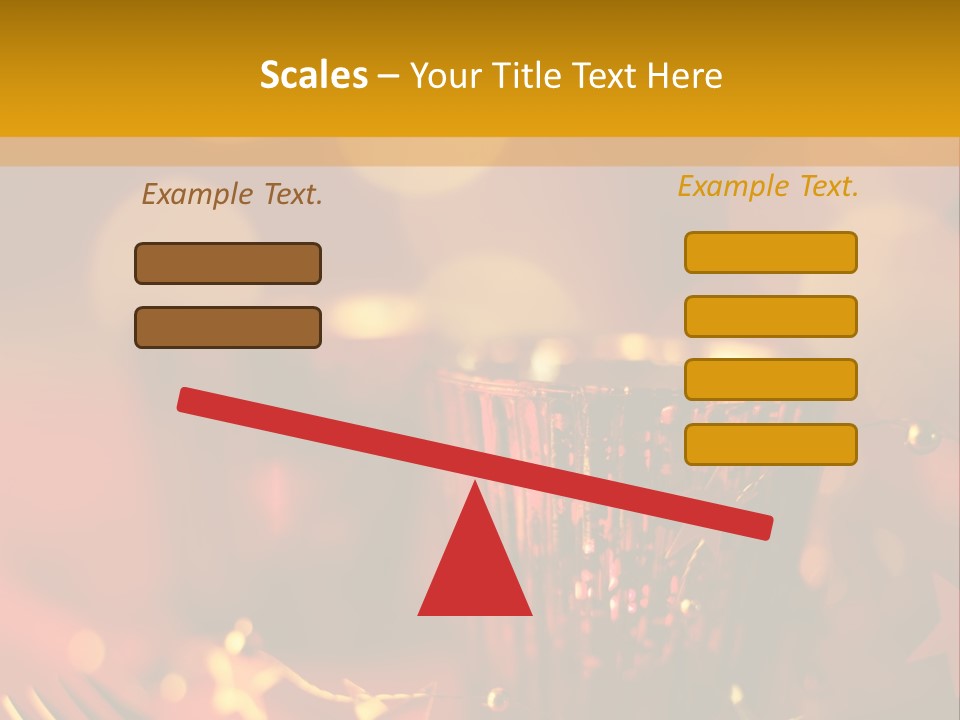 Scales – Your Title Text Here

Example Text.

Example Text.